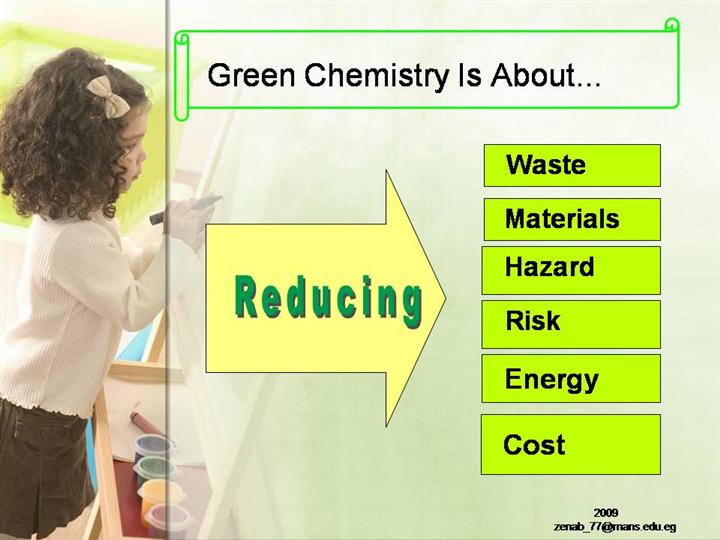 Green Chemistry Is About...

Reducing

Waste

Materials

Hazard

Risk

Energy

Cost

2009
zenab_77@mans.edu.eg